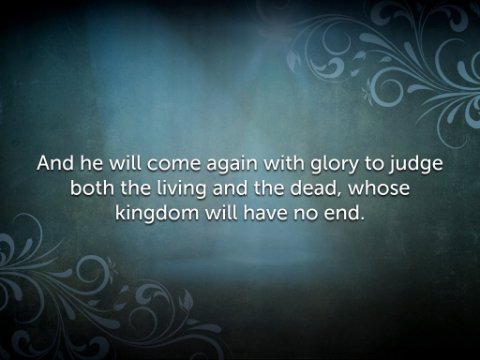 And he will come again with glory to judge both the living and the dead, whose kingdom will have no end.